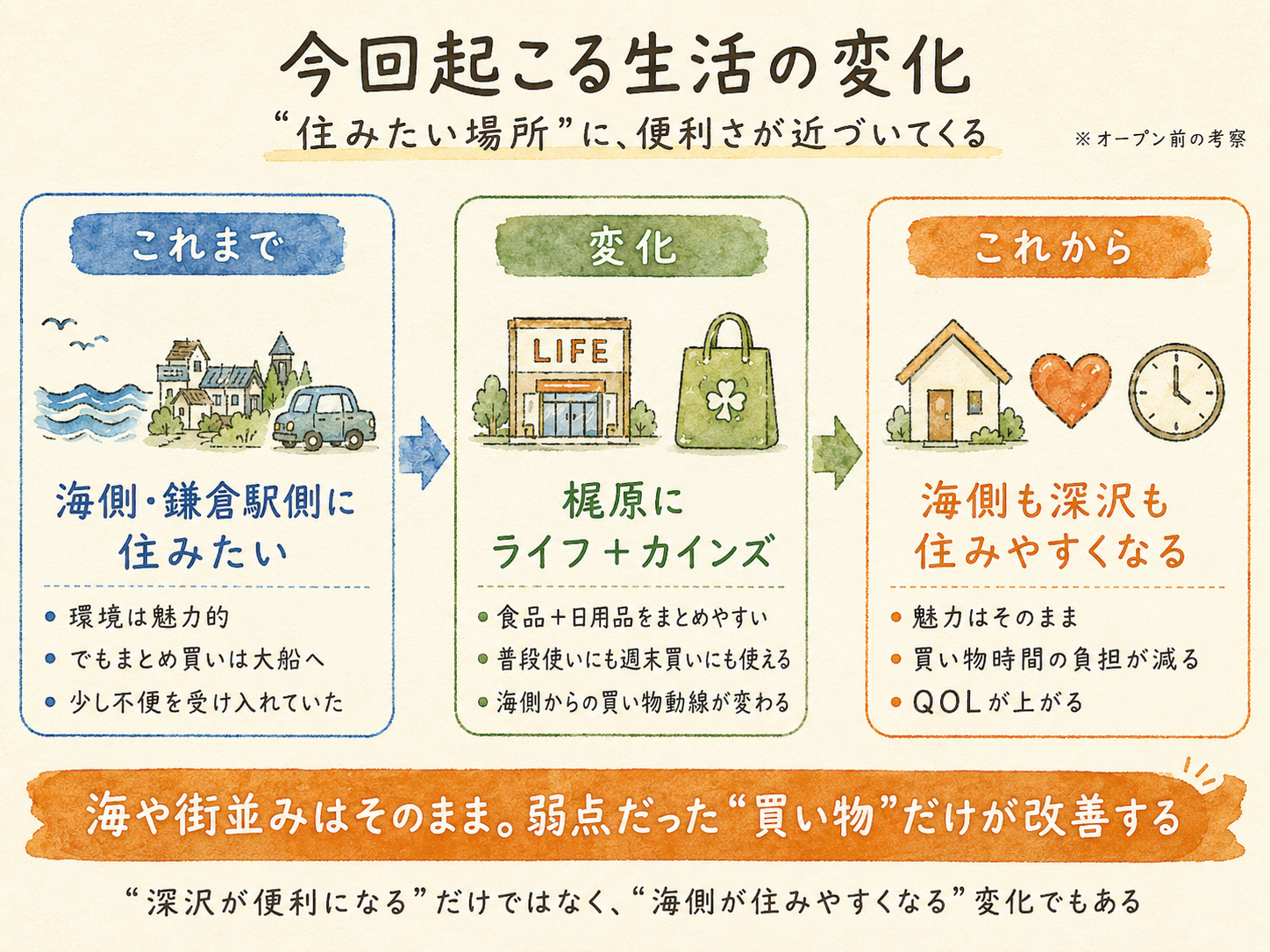 今回起こる生活の変化

“住みたい場所”に、便利さが近づいてくる

※オープン前の考察

これまで

海側・鎌倉駅側に住みたい

- 環境は魅力的
- でもまとめ買いは大船へ
- 少し不便を受け入れていた

変化

LIFE

梶原にライフ＋カインズ

- 食品＋日用品をまとめやすい
- 普段使いにも週末買いにも使える
- 海側からの買い物動線が変わる

これから

海側も深沢も住みやすくなる

- 魅力はそのまま
- 買い物時間の負担が減る
- QOLが上がる

海や街並みはそのまま。弱点だった“買い物”だけが改善する

“深沢が便利になる”だけではなく、“海側が住みやすくなる”変化でもある